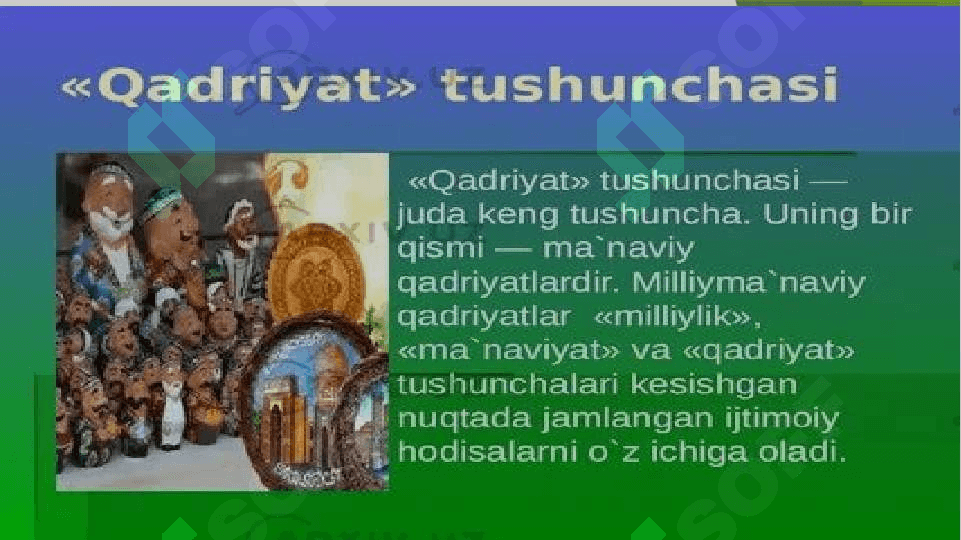 «Qadriyat» tushunchasi

«Qadriyat» tushunchasi — juda keng tushuncha. Uning bir qismi — ma`naviy qadriyatlardir. Milliyma`naviy qadriyatlar «milliylik», «ma`naviyat» va «qadriyat» tushunchalari kesishgan nuqtada jamlangan ijtimoiy hodisalarni o`z ichiga oladi.